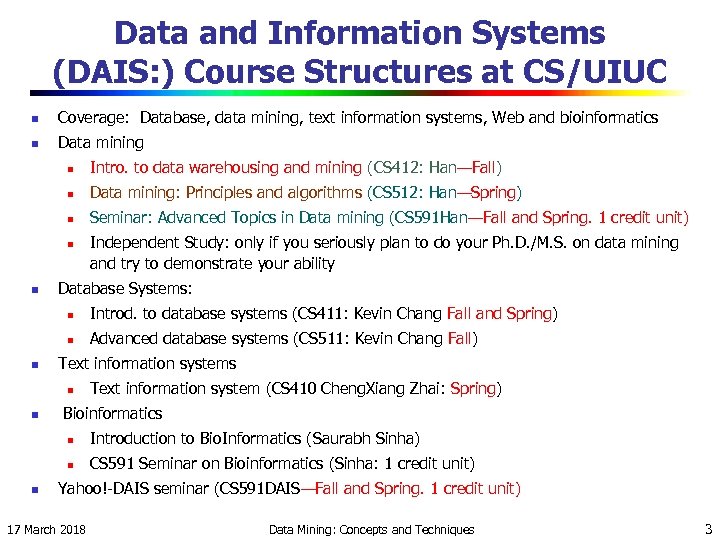 Data and Information Systems (DAIS:) Course Structures at CS/UIUC

- Coverage: Database, data mining, text information systems, Web and bioinformatics
- Data mining
  - Intro. to data warehousing and mining (CS412: Han—Fall)
  - Data mining: Principles and algorithms (CS512: Han—Spring)
  - Seminar: Advanced Topics in Data mining (CS591Han—Fall and Spring. 1 credit unit)
  - Independent Study: only if you seriously plan to do your Ph.D./M.S. on data mining and try to demonstrate your ability
- Database Systems:
  - Introd. to database systems (CS411: Kevin Chang Fall and Spring)
  - Advanced database systems (CS511: Kevin Chang Fall)
- Text information systems
  - Text information system (CS410 ChengXiang Zhai: Spring)
- Bioinformatics
  - Introduction to BioInformatics (Saurabh Sinha)
  - CS591 Seminar on Bioinformatics (Sinha: 1 credit unit)
- Yahoo!-DAIS seminar (CS591DAIS—Fall and Spring. 1 credit unit)

17 March 2018 Data Mining: Concepts and Techniques 3